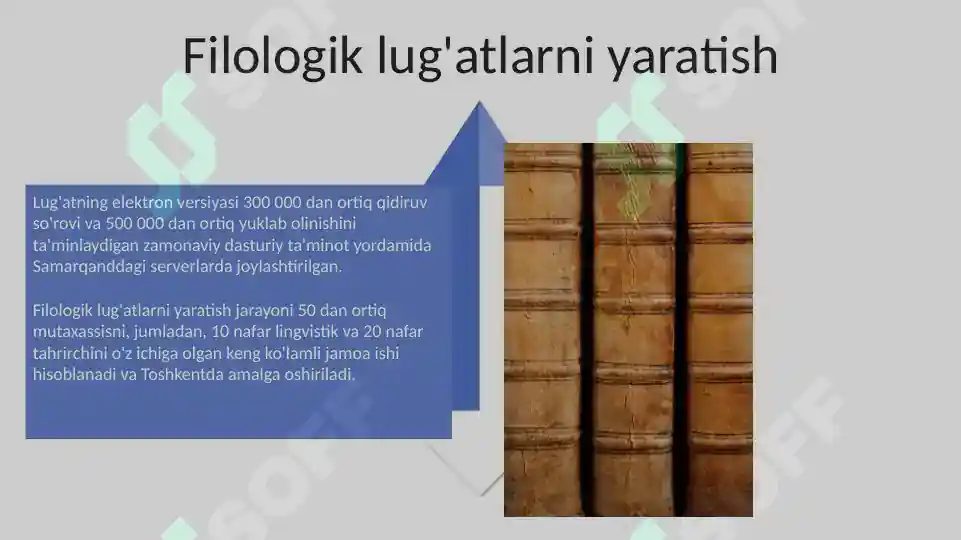 Filologik lug'atlarni yaratish

Lug'atning elektron versiyasi 300 000 dan ortiq qidiruv so'rovi va 500 000 dan ortiq yuklab olinishini ta'minlaydigan zamonaviy dasturiy ta'minot yordamida Samarqanddagi serverlarda joylashtirilgan.

Filologik lug'atlarni yaratish jarayoni 50 dan ortiq mutaxassisni, jumladan, 10 nafar lingvistik va 20 nafar tahrirchini o'z ichiga olgan keng ko'lamli jamoa ishi hisoblanadi va Toshkentda amalga oshiriladi.

SOFF